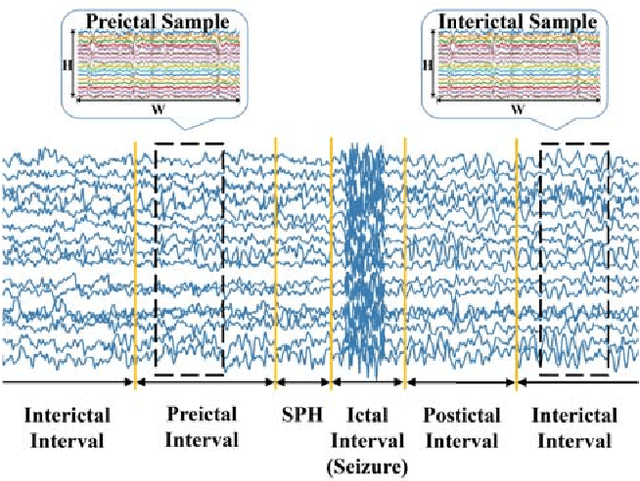 Preictal Sample

H

W

Interictal Sample

H

W

Interictal Interval

Preictal Interval

SPH

Ictal Interval (Seizure)

Postictal Interval

Interictal Interval